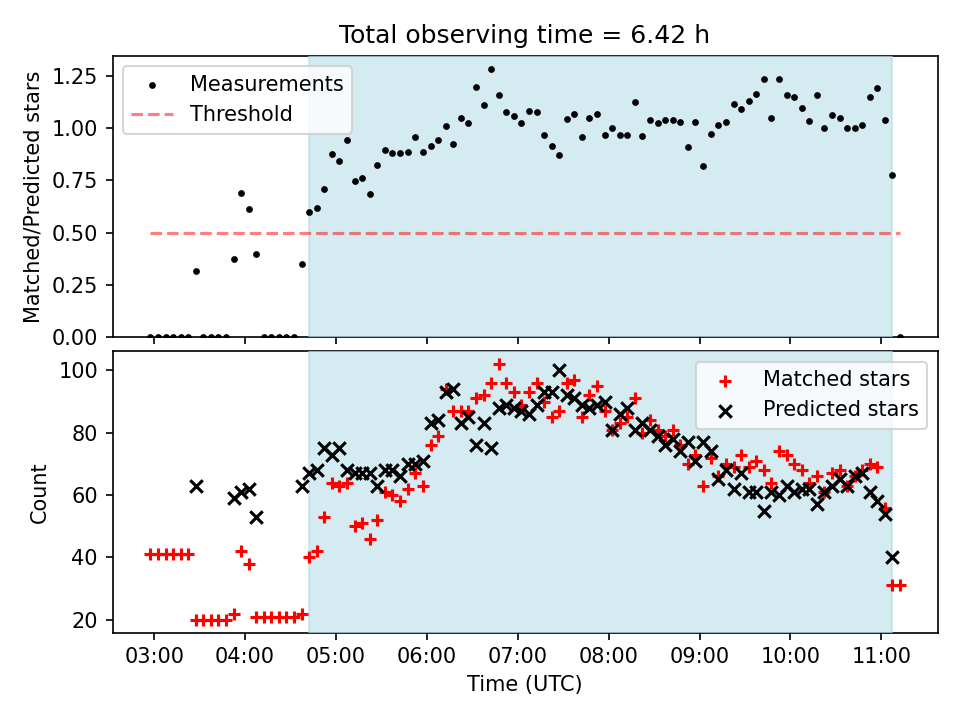 Total observing time = 6.42 h

Measurements
Threshold

Matched/Predicted stars

1.25
1.00
0.75
0.50
0.25
0.00

Matched stars
Predicted stars

Count

100
80
60
40
20

03:00 04:00 05:00 06:00 07:00 08:00 09:00 10:00 11:00

Time (UTC)